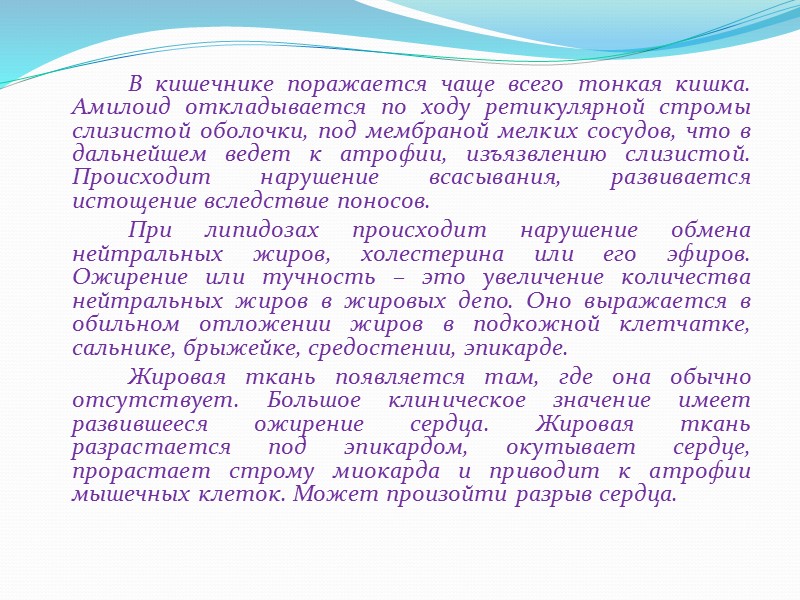 В кишечнике поражается чаще всего тонкая кишка. Амилоид откладывается по ходу ретикулярной стромы слизистой оболочки, под мембраной мелких сосудов, что в дальнейшем ведет к атрофии, изъязвлению слизистой. Происходит нарушение всасывания, развивается истощение вследствие поносов.

При липидозах происходит нарушение обмена нейтральных жиров, холестерина или его эфиров. Ожирение или тучность – это увеличение количества нейтральных жиров в жировых депо. Оно выражается в обильном отложении жиров в подкожной клетчатке, сальнике, брыжейке, средостении, эпикарде.

Жировая ткань появляется там, где она обычно отсутствует. Большое клиническое значение имеет развившееся ожирение сердца. Жировая ткань разрастается под эпикардом, окутывает сердце, прорастает строму миокарда и приводит к атрофии мышечных клеток. Может произойти разрыв сердца.